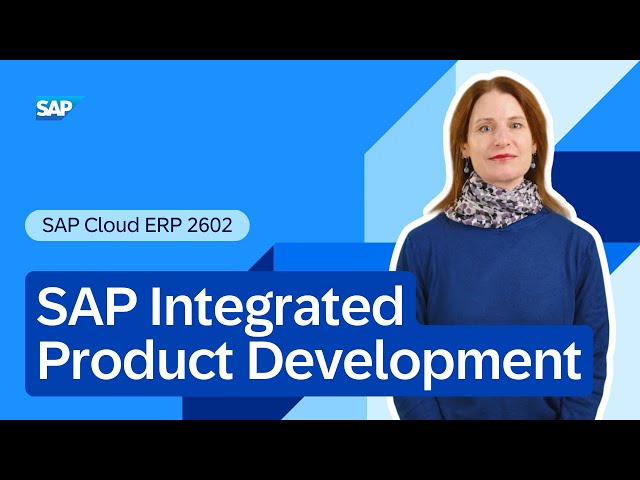 SAP

SAP Cloud ERP 2602

SAP Integrated Product Development